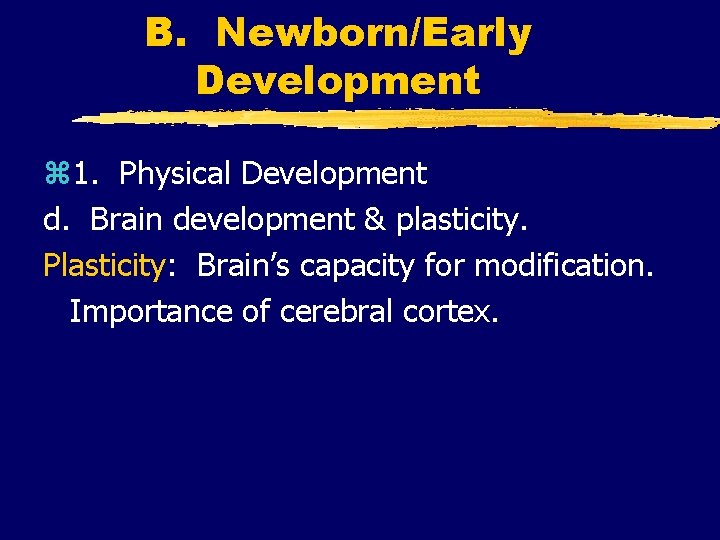 B. Newborn/Early Development

⌘1. Physical Development
d. Brain development & plasticity.
Plasticity: Brain's capacity for modification. Importance of cerebral cortex.